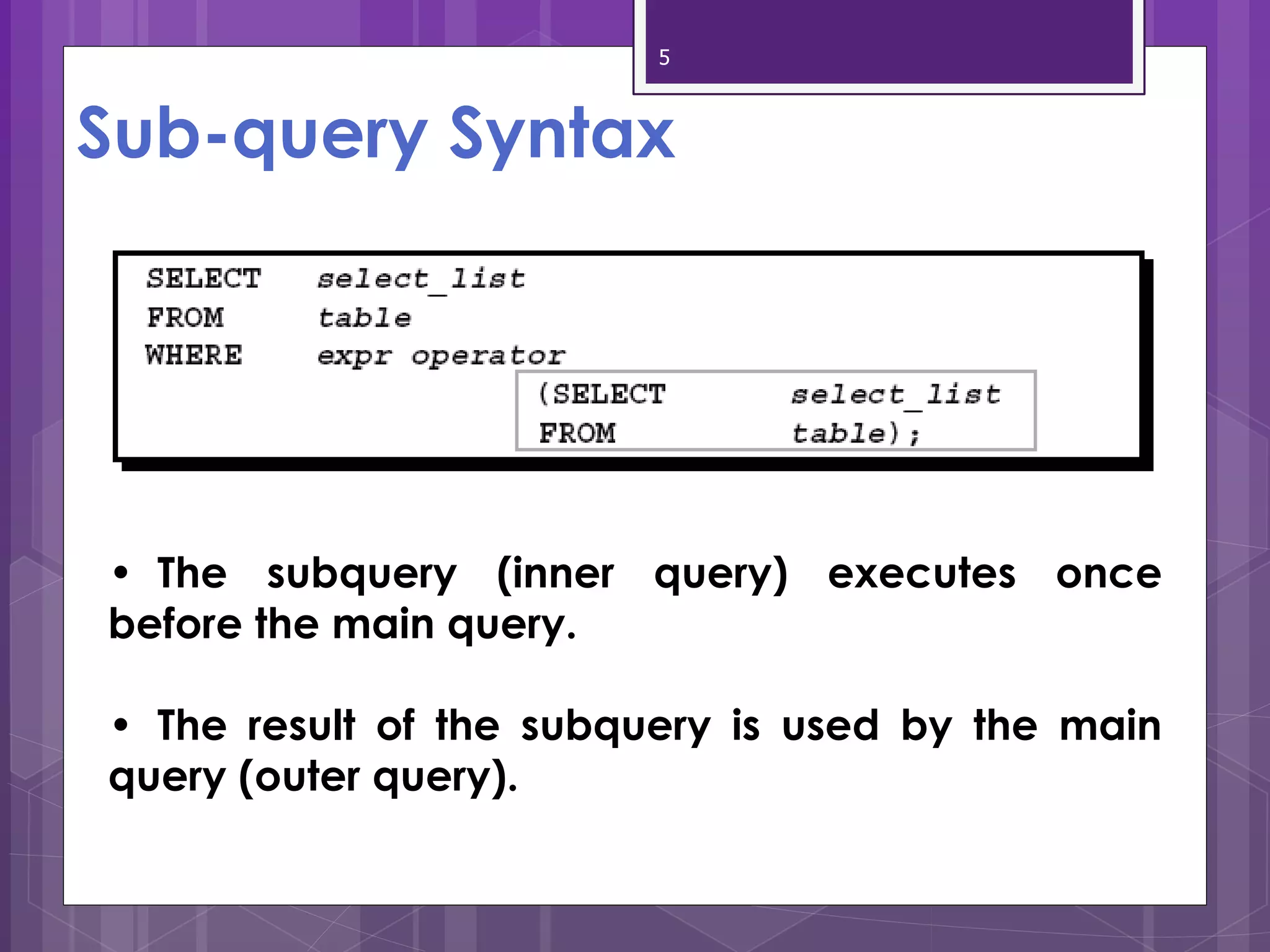 5

Sub-query Syntax

SELECT select_list
FROM table
WHERE expr operator
(SELECT select_list
FROM table);

• The subquery (inner query) executes once before the main query.

• The result of the subquery is used by the main query (outer query).